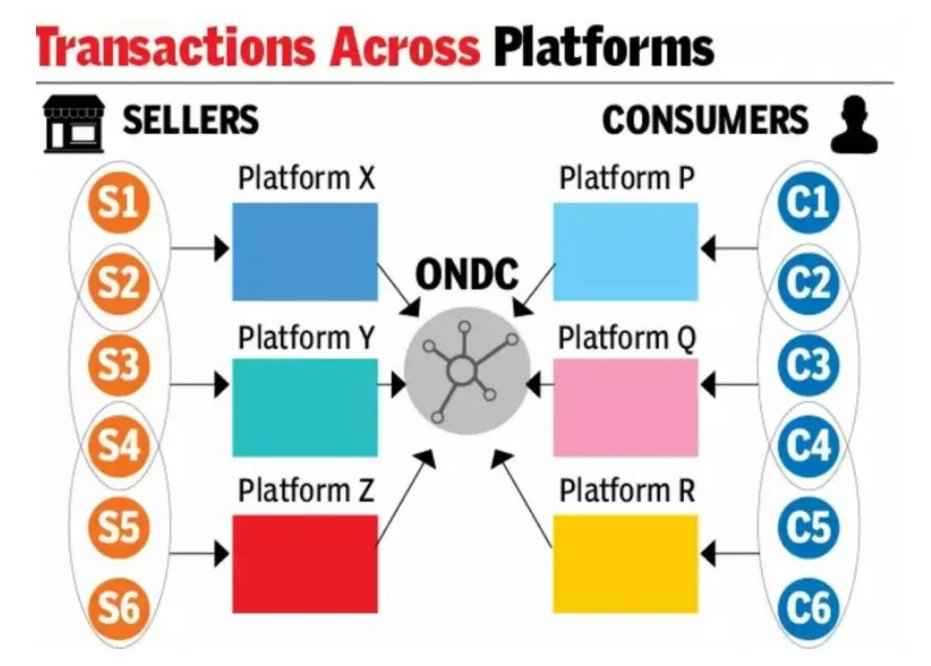 Transactions Across Platforms

SELLERS

CONSUMERS

S1
S2
S3
S4
S5
S6

Platform X
Platform Y
Platform Z

ONDC

Platform P
Platform Q
Platform R

C1
C2
C3
C4
C5
C6